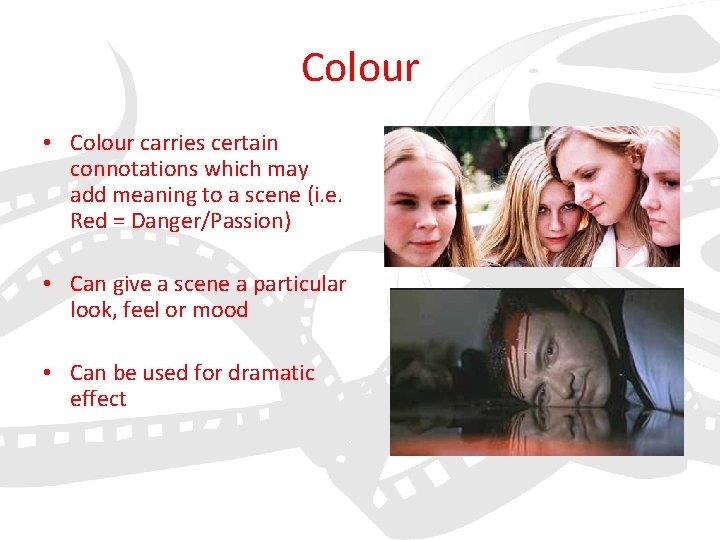 Colour

• Colour carries certain connotations which may add meaning to a scene (i.e. Red = Danger/Passion)

• Can give a scene a particular look, feel or mood

• Can be used for dramatic effect